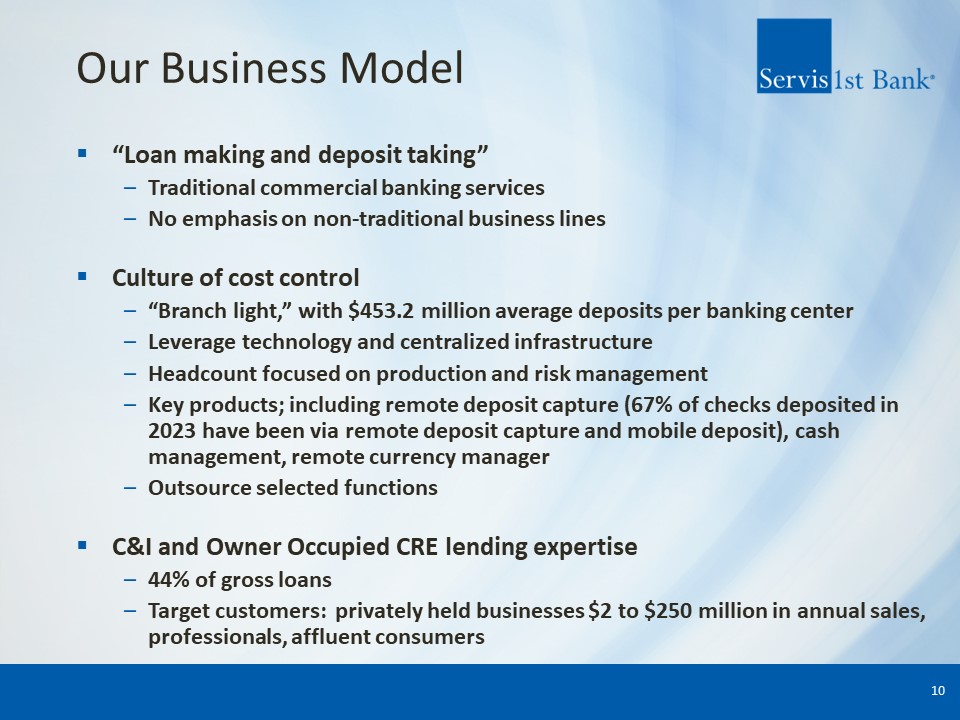 Our Business Model

Servis 1st Bank®

▪ “Loan making and deposit taking”
– Traditional commercial banking services
– No emphasis on non-traditional business lines

▪ Culture of cost control
– “Branch light,” with \$453.2 million average deposits per banking center
– Leverage technology and centralized infrastructure
– Headcount focused on production and risk management
– Key products; including remote deposit capture (67% of checks deposited in 2023 have been via remote deposit capture and mobile deposit), cash management, remote currency manager
– Outsource selected functions

▪ C&I and Owner Occupied CRE lending expertise
– 44% of gross loans
– Target customers: privately held businesses \$2 to \$250 million in annual sales, professionals, affluent consumers

10